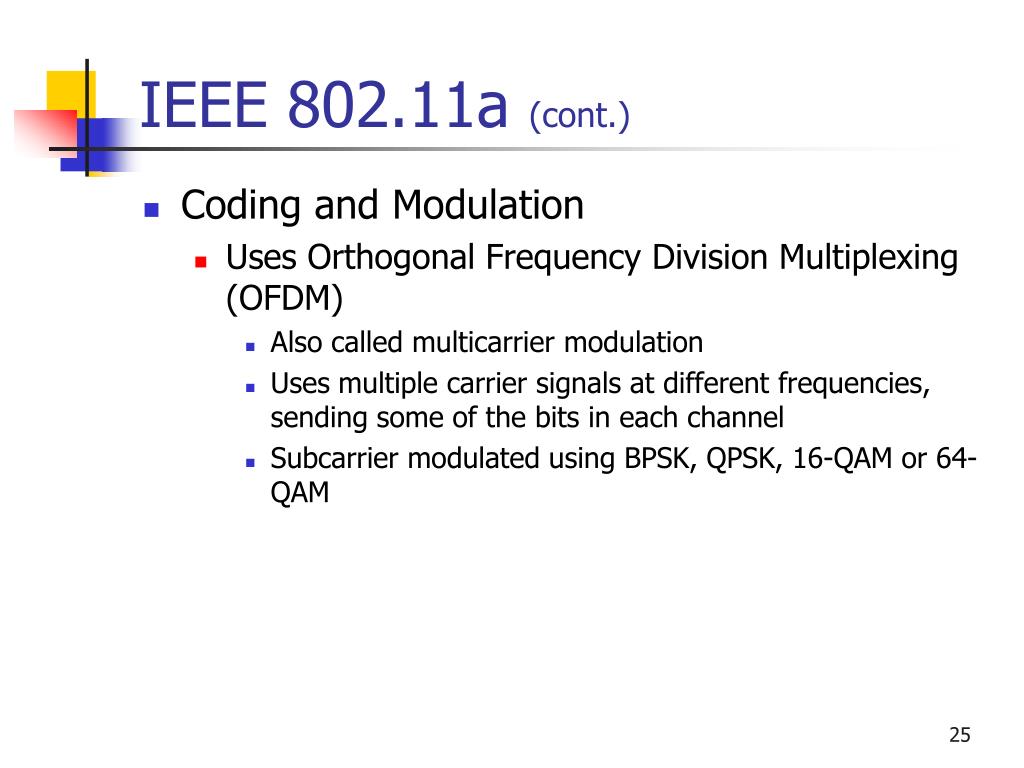 IEEE 802.11a (cont.)

- Coding and Modulation
  - Uses Orthogonal Frequency Division Multiplexing (OFDM)
    - Also called multicarrier modulation
    - Uses multiple carrier signals at different frequencies, sending some of the bits in each channel
    - Subcarrier modulated using BPSK, QPSK, 16-QAM or 64-QAM

25